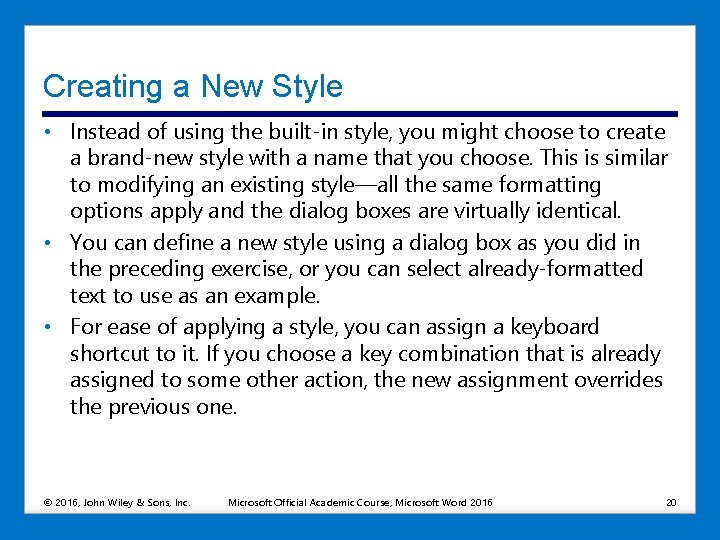 Creating a New Style

• Instead of using the built-in style, you might choose to create a brand-new style with a name that you choose. This is similar to modifying an existing style—all the same formatting options apply and the dialog boxes are virtually identical.

• You can define a new style using a dialog box as you did in the preceding exercise, or you can select already-formatted text to use as an example.

• For ease of applying a style, you can assign a keyboard shortcut to it. If you choose a key combination that is already assigned to some other action, the new assignment overrides the previous one.

© 2016, John Wiley & Sons, Inc. Microsoft Official Academic Course, Microsoft Word 2016 20